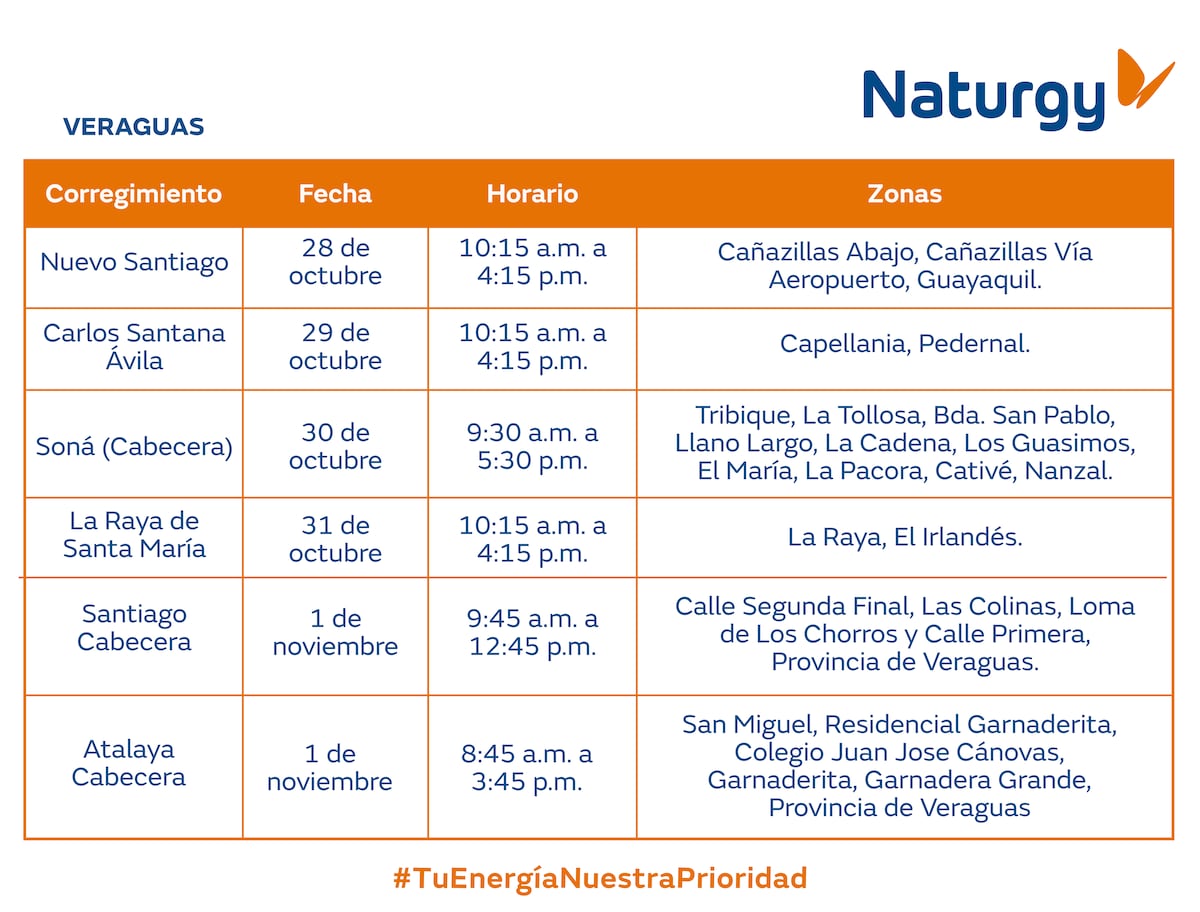 Naturgy

VERAGUAS

| Corregimiento | Fecha | Horario | Zonas |
|---|---|---|---|
| Nuevo Santiago | 28 de octubre | 10:15 a.m. a 4:15 p.m. | Cañazillas Abajo, Cañazillas Vía Aeropuerto, Guayaquil. |
| Carlos Santana Ávila | 29 de octubre | 10:15 a.m. a 4:15 p.m. | Capellania, Pedernal. |
| Soná (Cabecera) | 30 de octubre | 9:30 a.m. a 5:30 p.m. | Tribique, La Tollosa, Bda. San Pablo, Llano Largo, La Cadena, Los Guasimos, El María, La Pacora, Cativé, Nanzal. |
| La Raya de Santa María | 31 de octubre | 10:15 a.m. a 4:15 p.m. | La Raya, El Irlandés. |
| Santiago Cabecera | 1 de noviembre | 9:45 a.m. a 12:45 p.m. | Calle Segunda Final, Las Colinas, Loma de Los Chorros y Calle Primera, Provincia de Veraguas. |
| Atalaya Cabecera | 1 de noviembre | 8:45 a.m. a 3:45 p.m. | San Miguel, Residencial Garnaderita, Colegio Juan Jose Cánovas, Garnaderita, Garnadera Grande, Provincia de Veraguas |

#TuEnergíaNuestraPrioridad